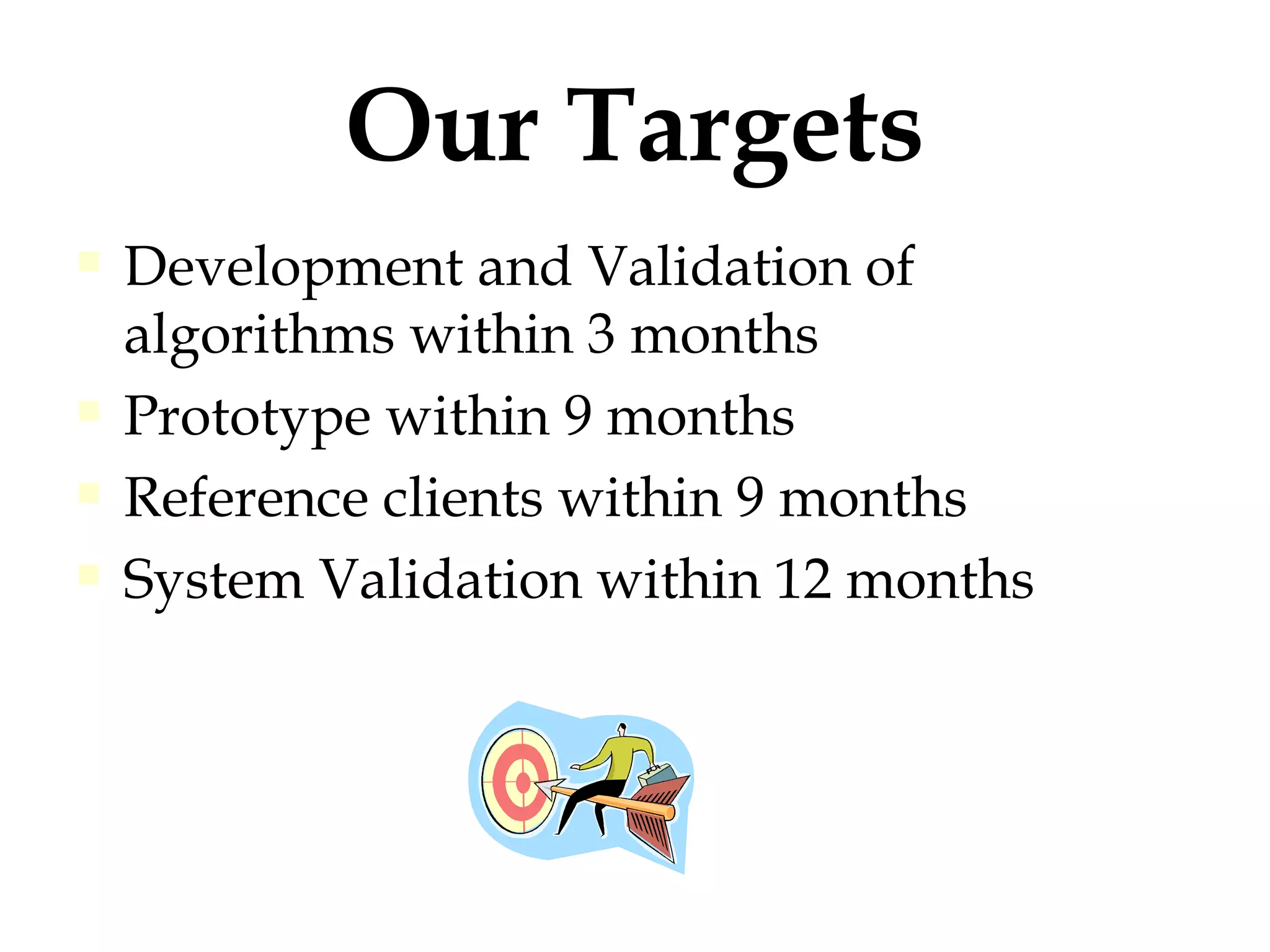 Our Targets

- Development and Validation of algorithms within 3 months
- Prototype within 9 months
- Reference clients within 9 months
- System Validation within 12 months